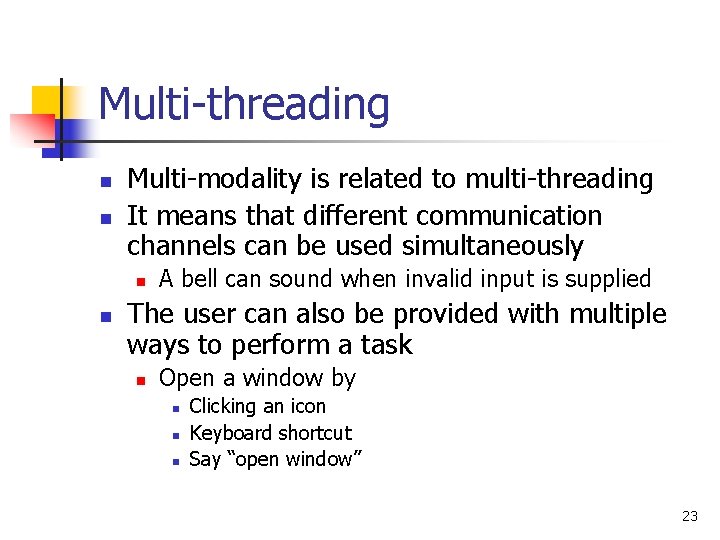 Multi-threading

- Multi-modality is related to multi-threading
- It means that different communication channels can be used simultaneously
  - A bell can sound when invalid input is supplied
- The user can also be provided with multiple ways to perform a task
  - Open a window by
    - Clicking an icon
    - Keyboard shortcut
    - Say “open window”

23